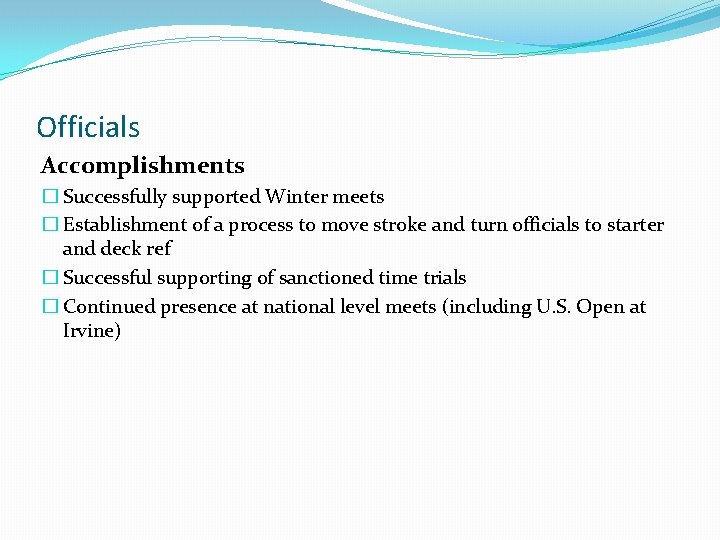 Officials

Accomplishments

☐ Successfully supported Winter meets

☐ Establishment of a process to move stroke and turn officials to starter and deck ref

☐ Successful supporting of sanctioned time trials

☐ Continued presence at national level meets (including U.S. Open at Irvine)